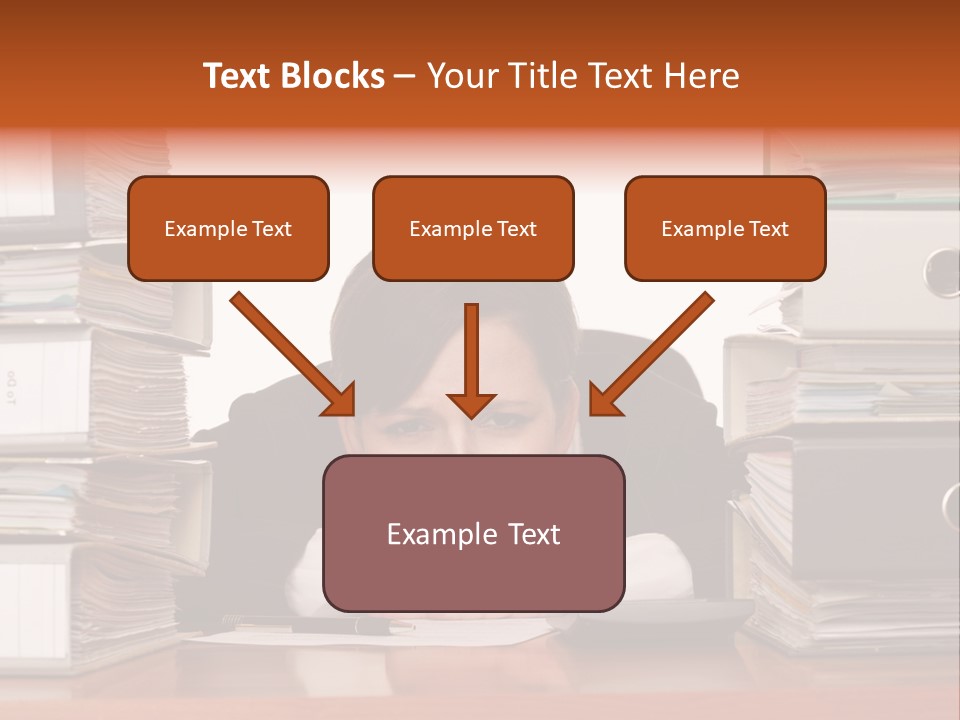 Text Blocks – Your Title Text Here

Example Text

Example Text

Example Text

Example Text